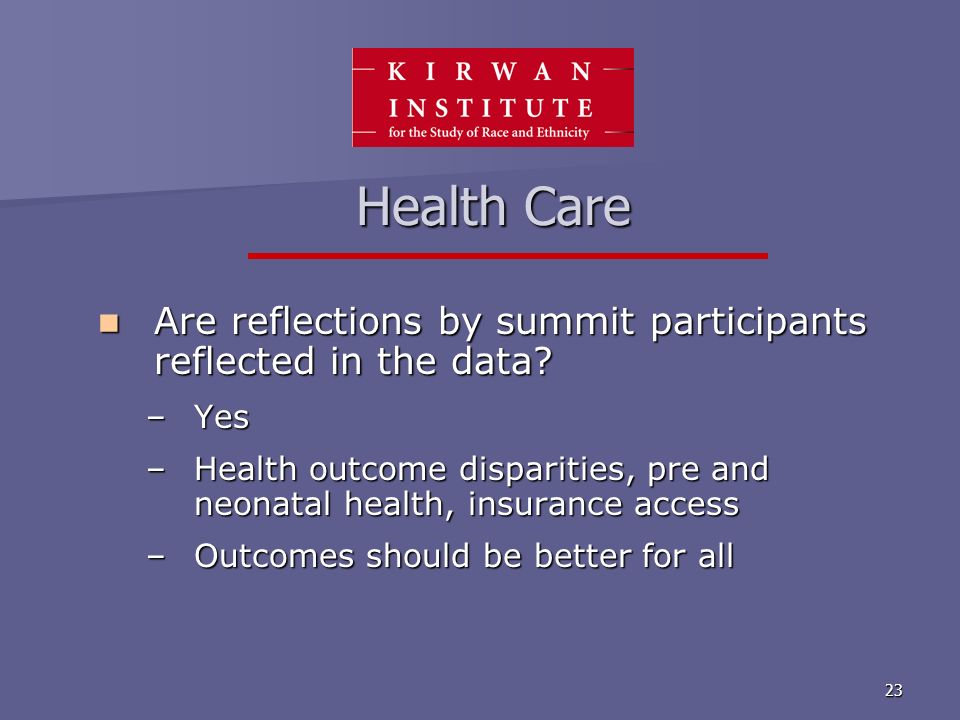 KIRWAN INSTITUTE
for the Study of Race and Ethnicity

Health Care

Are reflections by summit participants reflected in the data?

– Yes

– Health outcome disparities, pre and neonatal health, insurance access

– Outcomes should be better for all

23